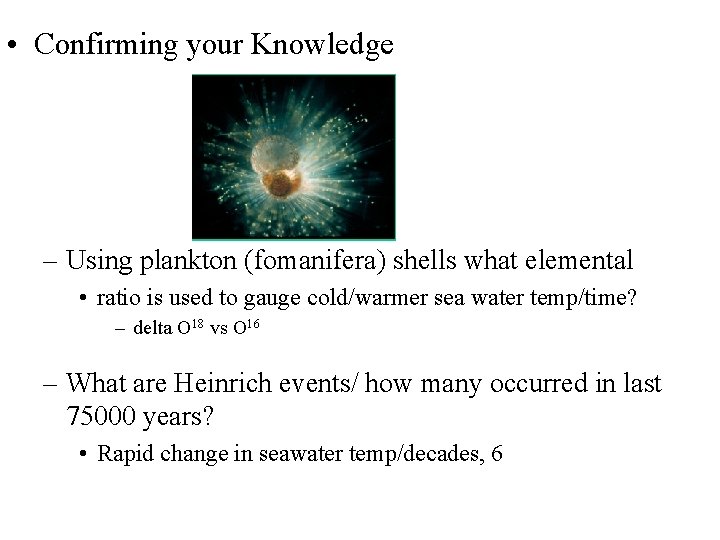 • Confirming your Knowledge

– Using plankton (fomanifera) shells what elemental

• ratio is used to gauge cold/warmer sea water temp/time?

– delta $O^{18}$ vs $O^{16}$

– What are Heinrich events/ how many occurred in last 75000 years?

• Rapid change in seawater temp/decades, 6